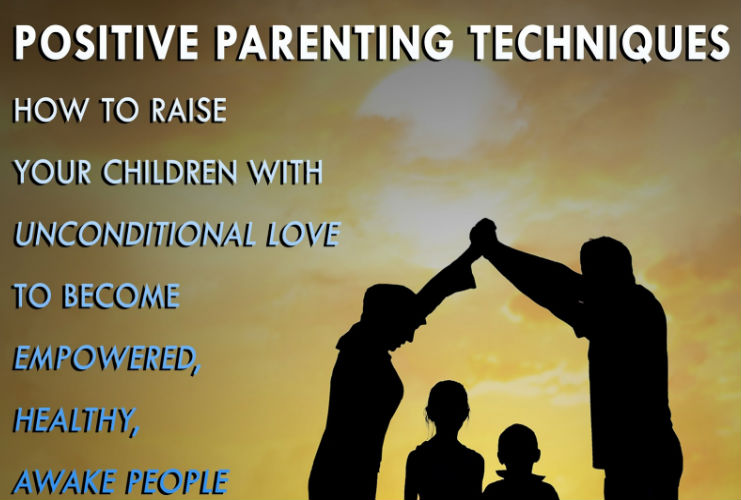 POSITIVE PARENTING TECHNIQUES

HOW TO RAISE

YOUR CHILDREN WITH

UNCONDITIONAL LOVE

TO BECOME

EMPOWERED,

HEALTHY,

AWAKE PEOPLE